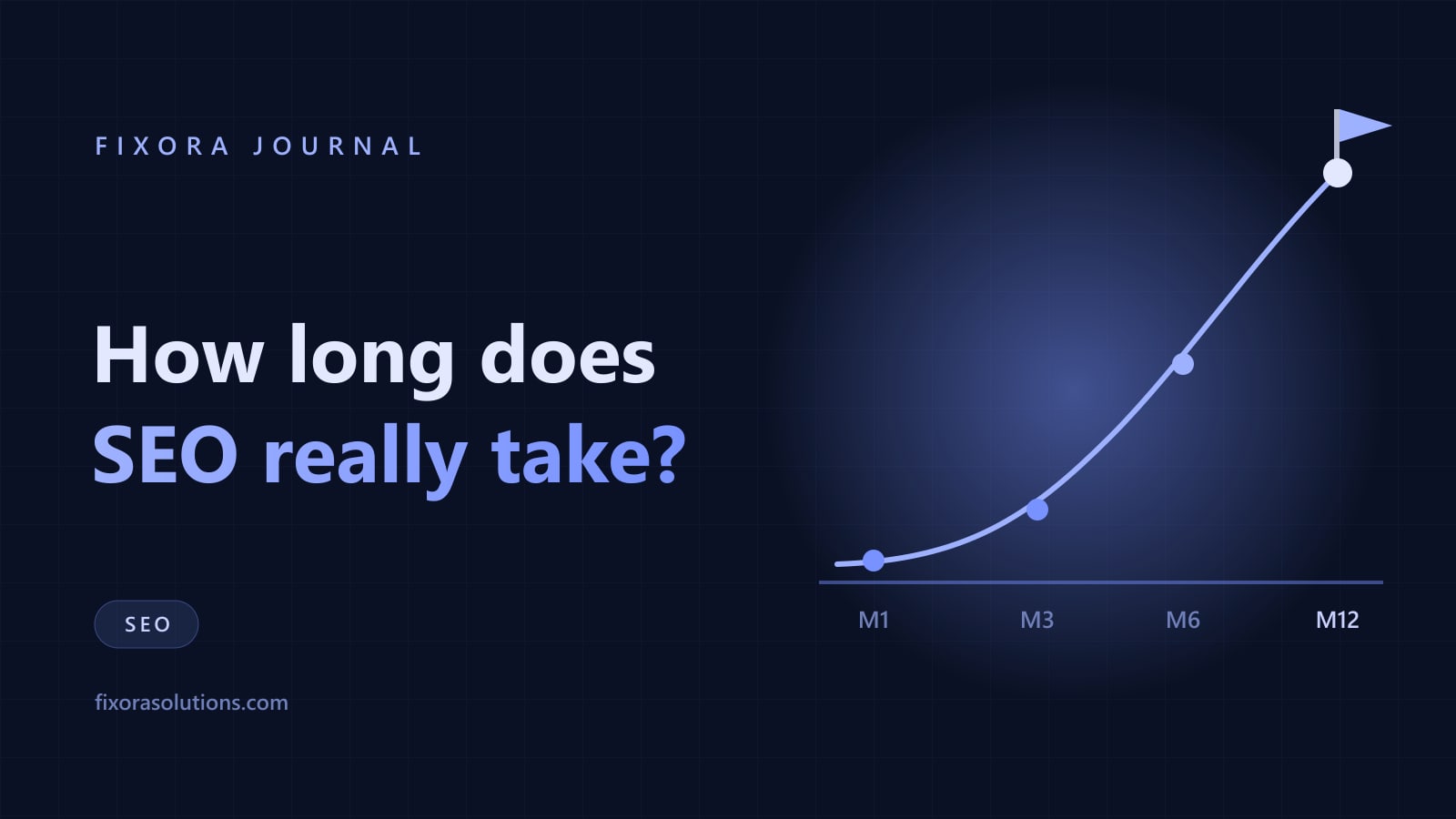 FIXORA JOURNAL

How long does SEO really take?

SEO

fixorasolutions.com

M1
M3
M6
M12